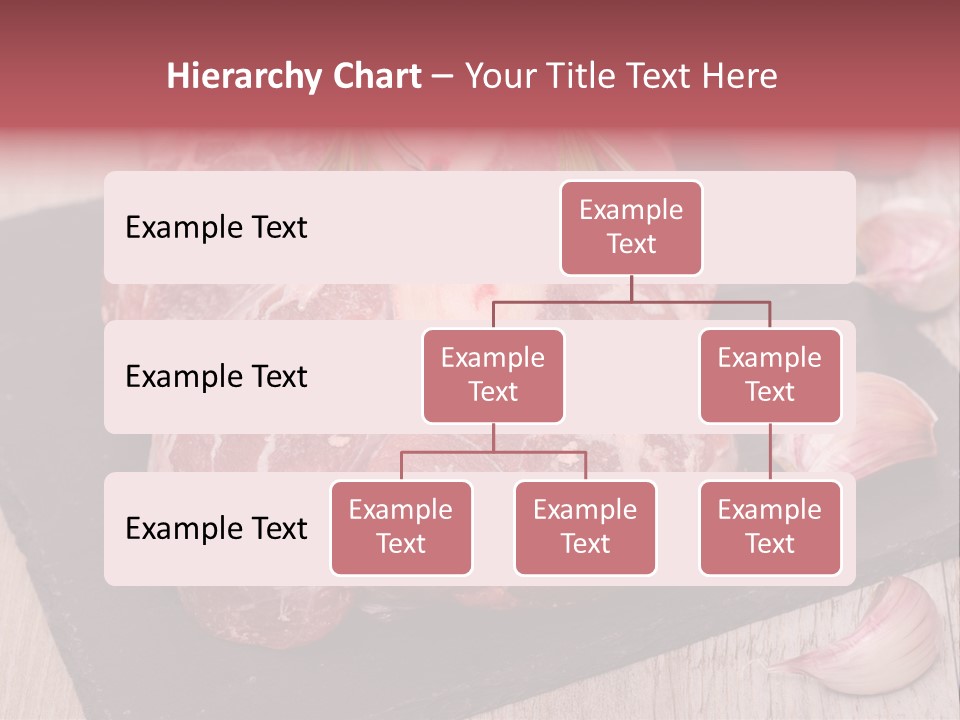 Hierarchy Chart – Your Title Text Here

Example Text

Example Text

Example Text

Example Text

Example Text

Example Text

Example Text

Example Text

Example Text